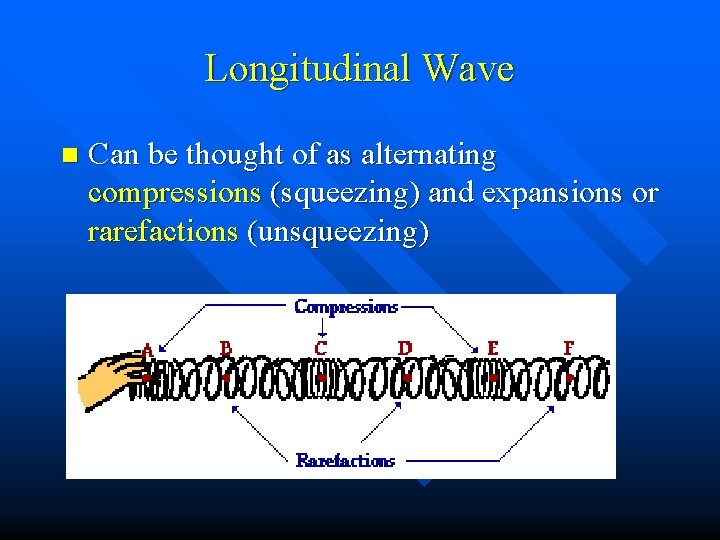 Longitudinal Wave

Can be thought of as alternating compressions (squeezing) and expansions or rarefactions (unsqueezing)

Compressions

A B C D E F

Rarefactions